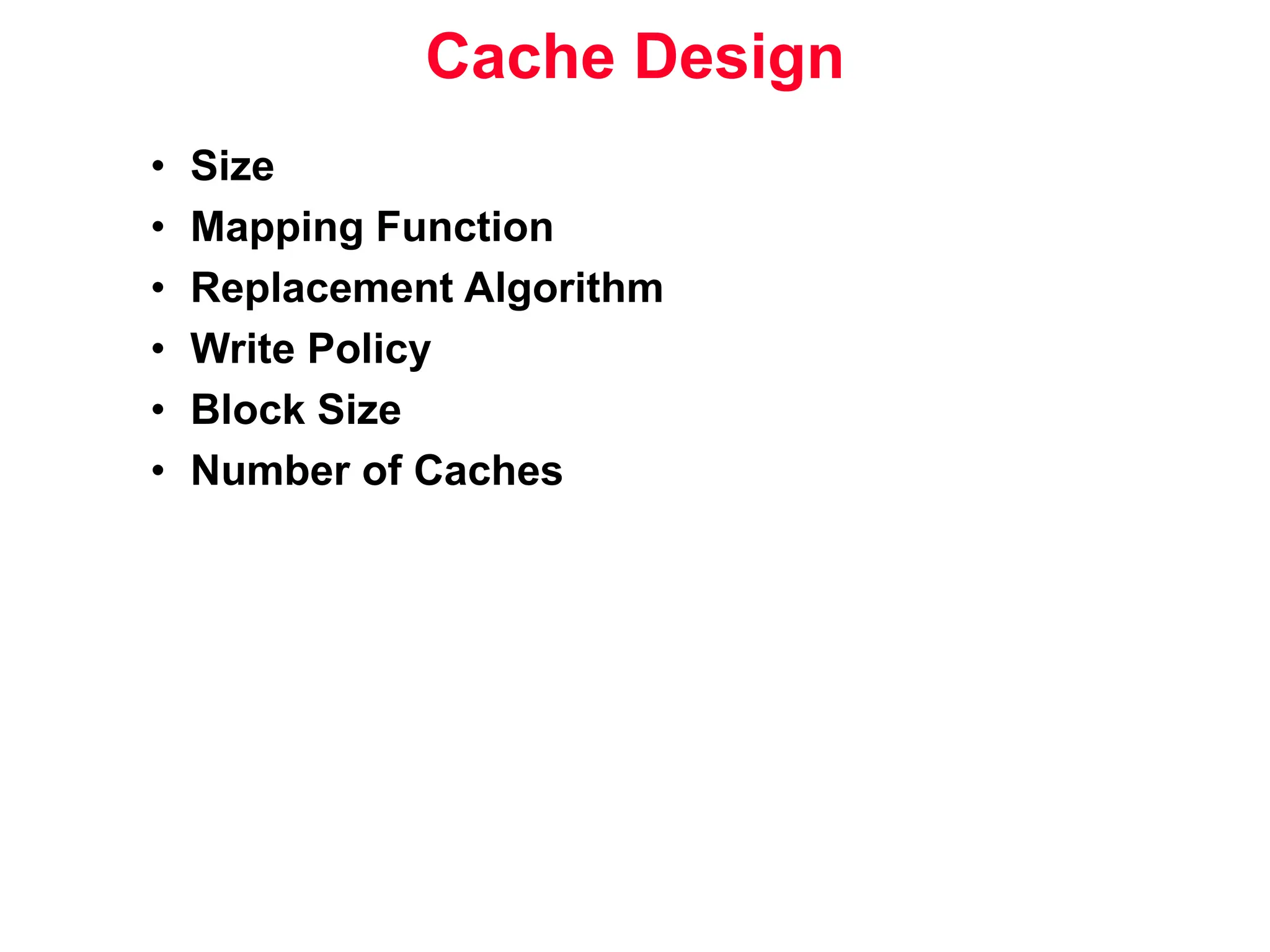 Cache Design

• Size
• Mapping Function
• Replacement Algorithm
• Write Policy
• Block Size
• Number of Caches